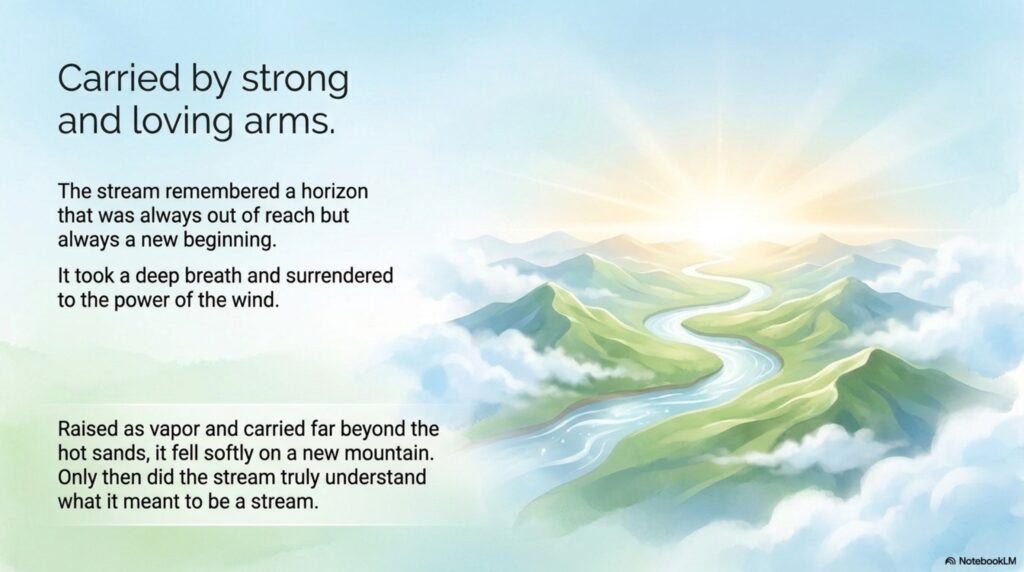 Carried by strong and loving arms.

The stream remembered a horizon that was always out of reach but always a new beginning.

It took a deep breath and surrendered to the power of the wind.

Raised as vapor and carried far beyond the hot sands, it fell softly on a new mountain. Only then did the stream truly understand what it meant to be a stream.

NotebookLM